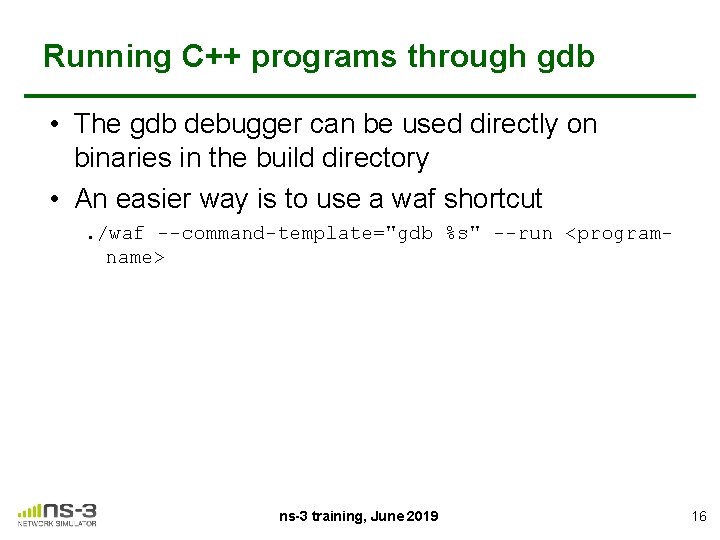 Running C++ programs through gdb

• The gdb debugger can be used directly on binaries in the build directory

• An easier way is to use a waf shortcut

./waf --command-template="gdb %s" --run <program-name>

ns-3
NETWORK SIMULATOR

ns-3 training, June 2019

16